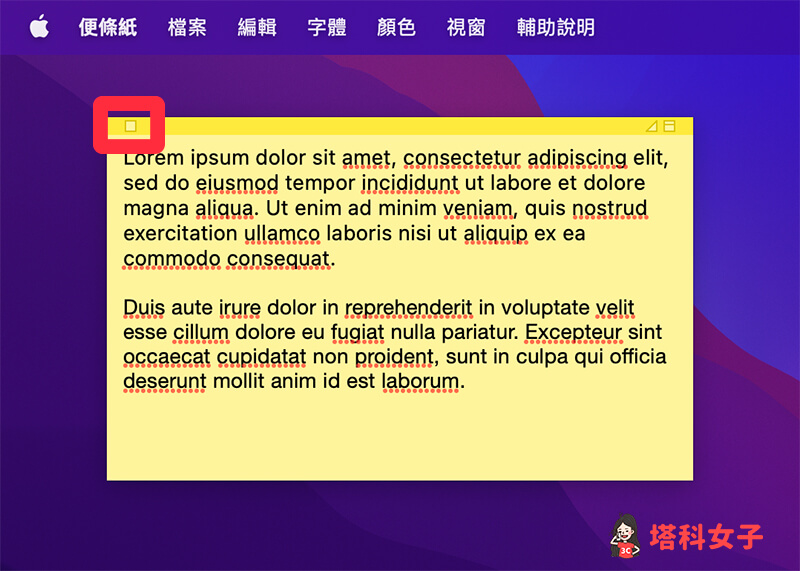 便條紙 檔案 編輯 字體 顏色 視窗 輔助說明

Lorem ipsum dolor sit amet, consectetur adipiscing elit, sed do eiusmod tempor incididunt ut labore et dolore magna aliqua. Ut enim ad minim veniam, quis nostrud exercitation ullamco laboris nisi ut aliquip ex ea commodo consequat.

Duis aute irure dolor in reprehenderit in voluptate velit esse cillum dolore eu fugiat nulla pariatur. Excepteur sint occaecat cupidatat non proident, sunt in culpa qui officia deserunt mollit anim id est laborum.

3C 塔科女子